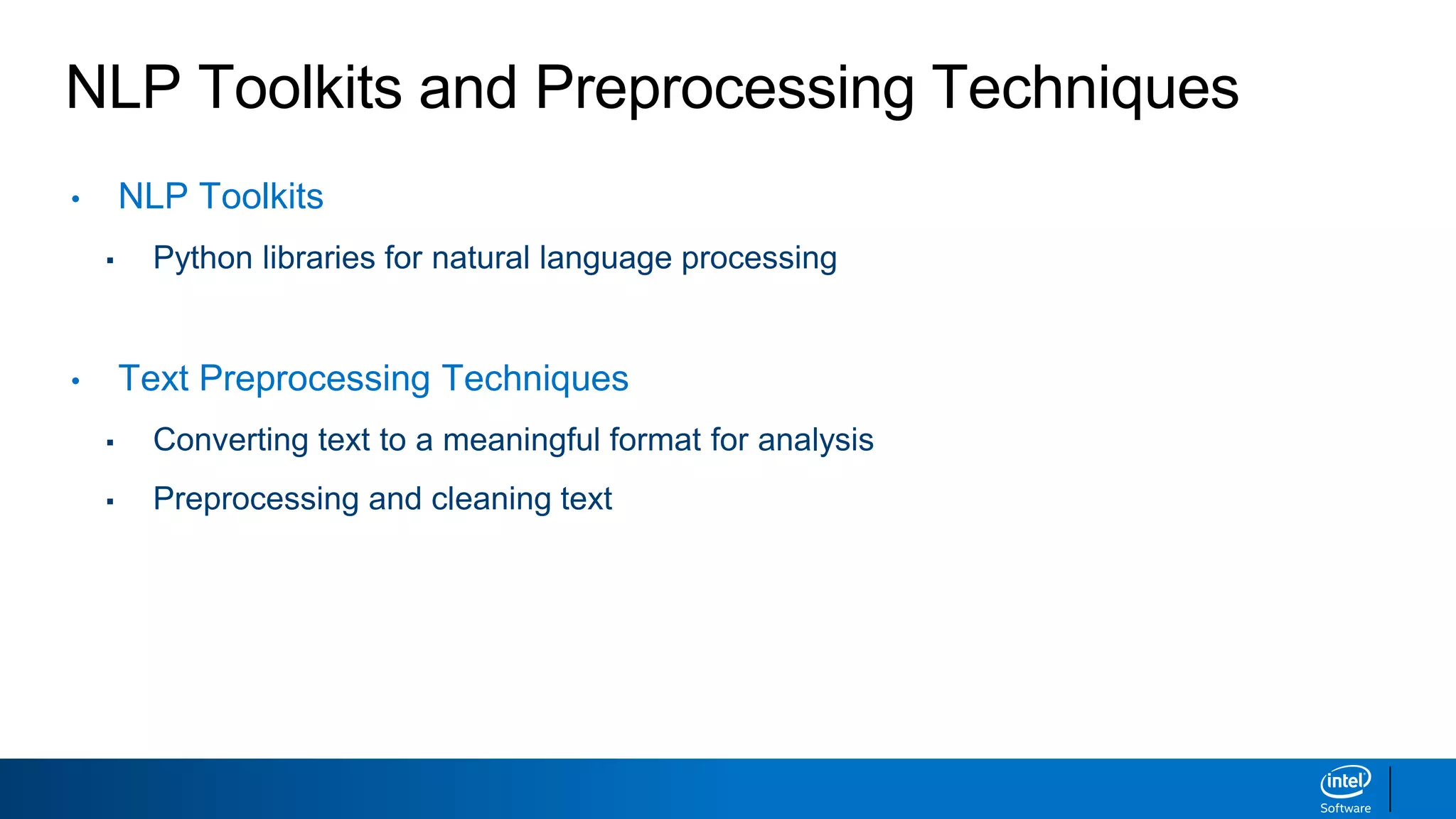 NLP Toolkits and Preprocessing Techniques

• NLP Toolkits
▪ Python libraries for natural language processing

• Text Preprocessing Techniques
▪ Converting text to a meaningful format for analysis
▪ Preprocessing and cleaning text

intel
Software